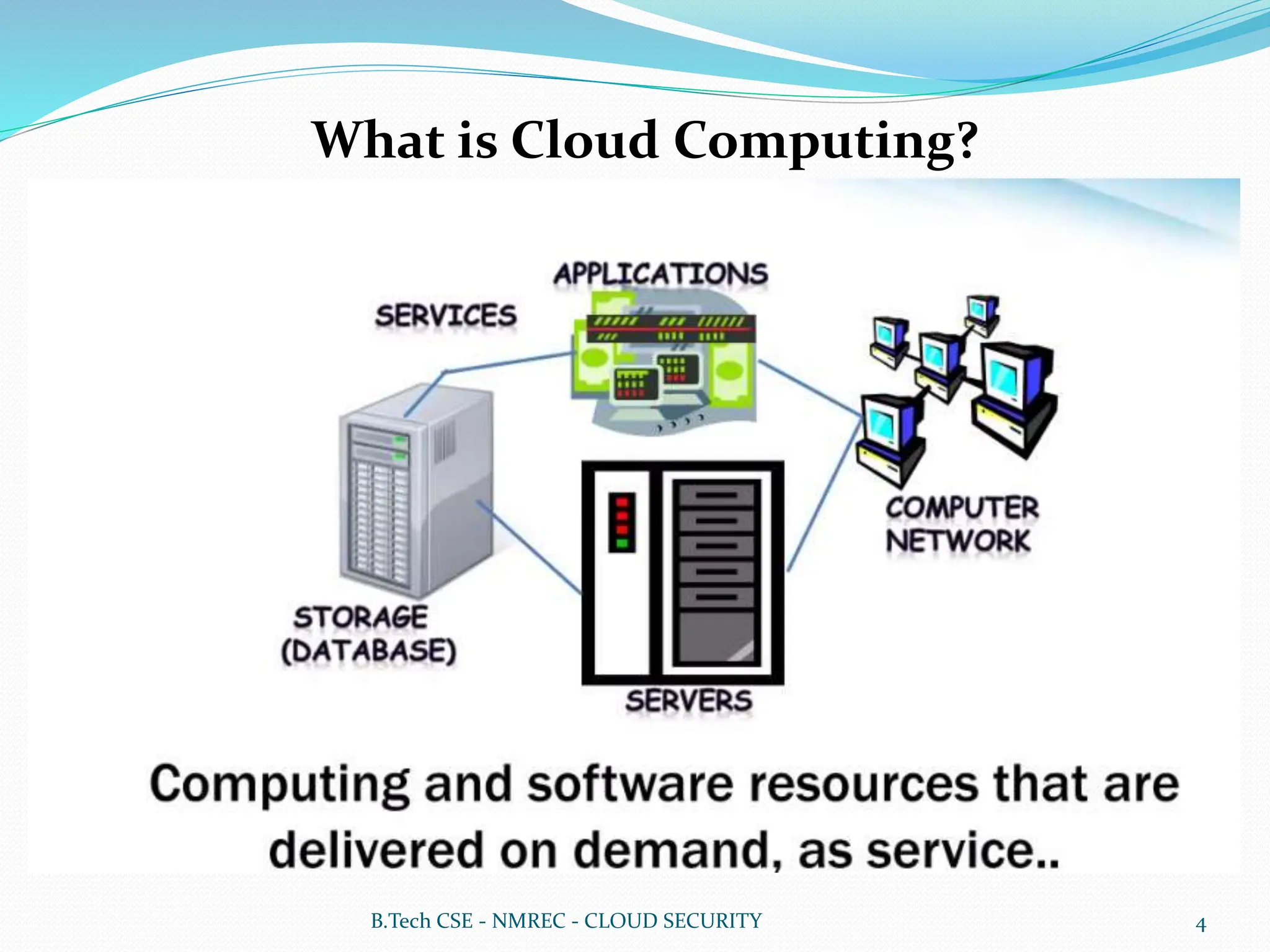 What is Cloud Computing?

APPLICATIONS

SERVICES

COMPUTER NETWORK

STORAGE (DATABASE)

SERVERS

Computing and software resources that are delivered on demand, as service..

B.Tech CSE - NMREC - CLOUD SECURITY

4